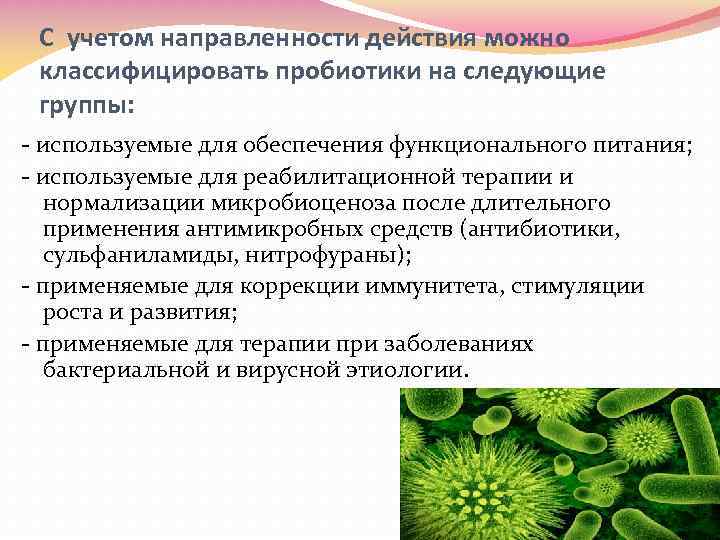 С учетом направленности действия можно классифицировать пробиотики на следующие группы:

- используемые для обеспечения функционального питания;

- используемые для реабилитационной терапии и нормализации микробиоценоза после длительного применения антимикробных средств (антибиотики, сульфаниламиды, нитрофураны);

- применяемые для коррекции иммунитета, стимуляции роста и развития;

- применяемые для терапии при заболеваниях бактериальной и вирусной этиологии.